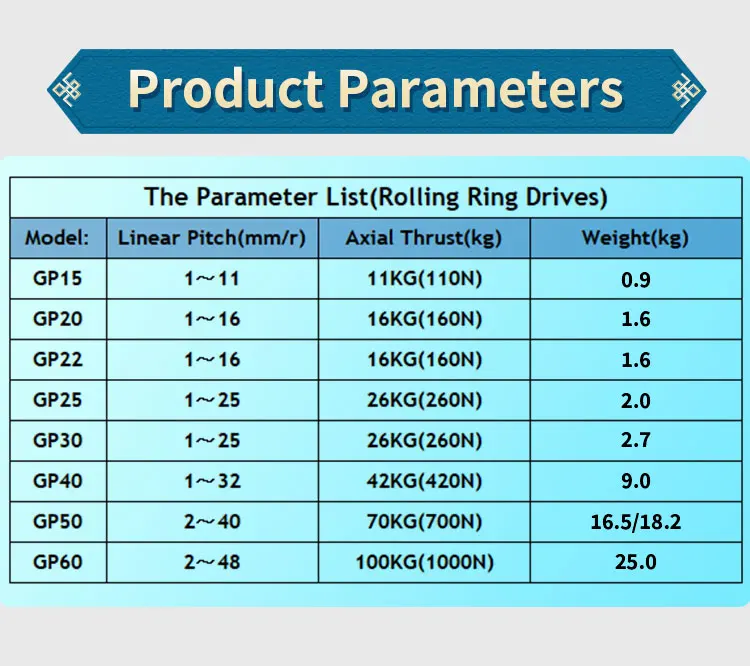 Product Parameters

The Parameter List(Rolling Ring Drives)

| Model: | Linear Pitch(mm/r) | Axial Thrust(kg) | Weight(kg) |
|---|---|---|---|
| GP15 | 1～11 | 11KG(110N) | 0.9 |
| GP20 | 1～16 | 16KG(160N) | 1.6 |
| GP22 | 1～16 | 16KG(160N) | 1.6 |
| GP25 | 1～25 | 26KG(260N) | 2.0 |
| GP30 | 1～25 | 26KG(260N) | 2.7 |
| GP40 | 1～32 | 42KG(420N) | 9.0 |
| GP50 | 2～40 | 70KG(700N) | 16.5/18.2 |
| GP60 | 2～48 | 100KG(1000N) | 25.0 |